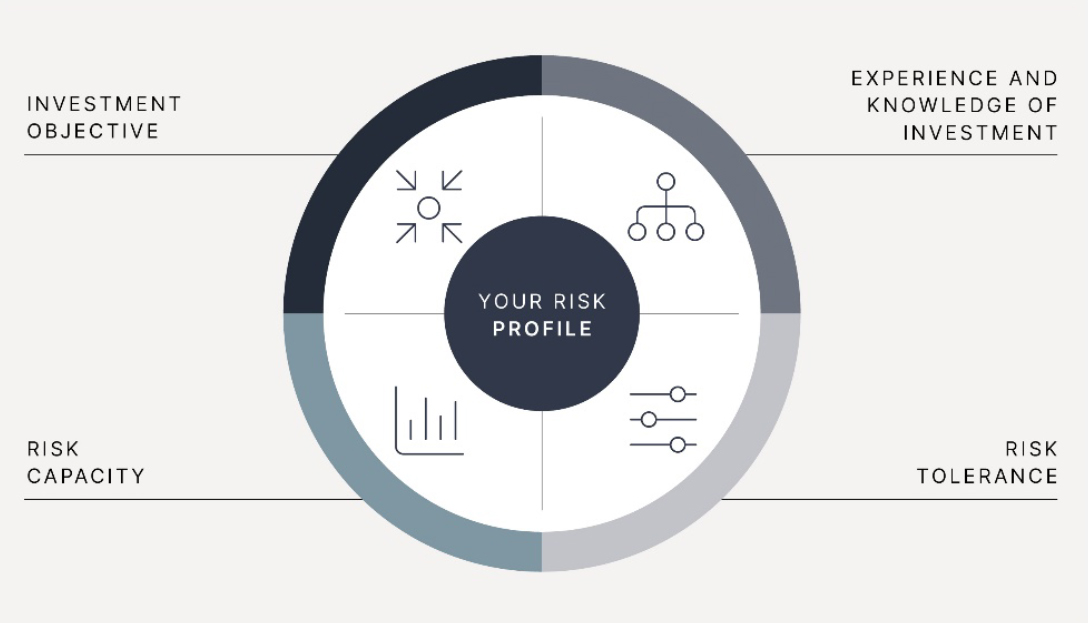 INVESTMENT OBJECTIVE

EXPERIENCE AND KNOWLEDGE OF INVESTMENT

YOUR RISK PROFILE

RISK CAPACITY

RISK TOLERANCE